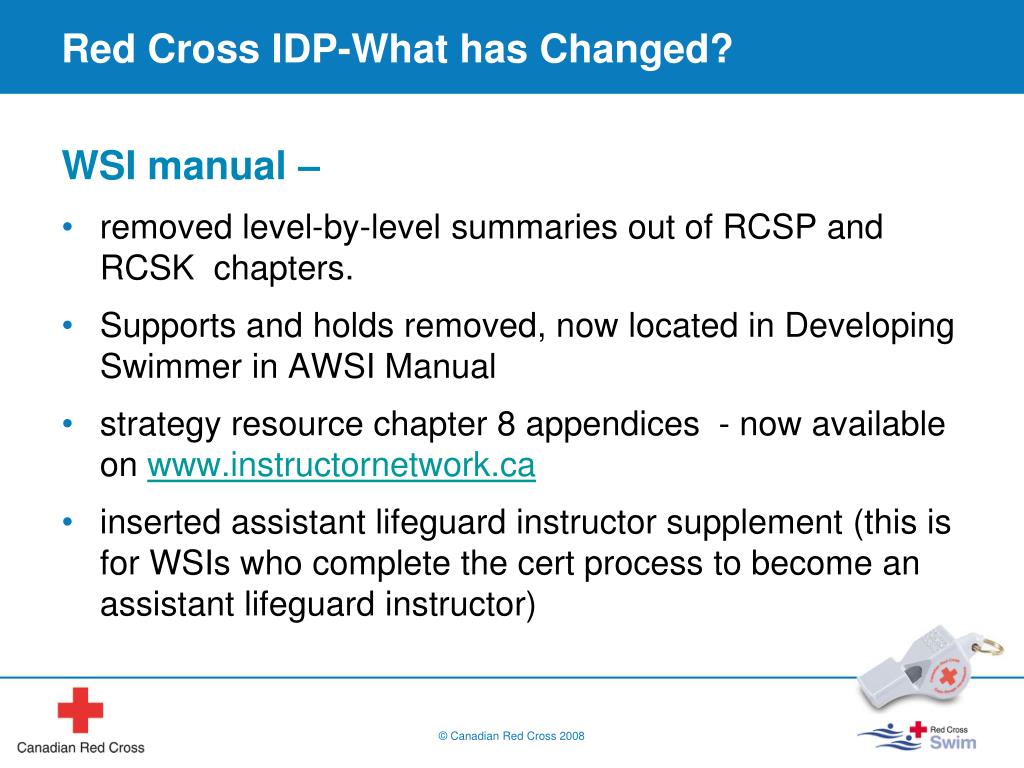 Red Cross IDP-What has Changed?

WSI manual –

• removed level-by-level summaries out of RCSP and RCSK chapters.

• Supports and holds removed, now located in Developing Swimmer in AWSI Manual

• strategy resource chapter 8 appendices - now available on www.instructornetwork.ca

• inserted assistant lifeguard instructor supplement (this is for WSIs who complete the cert process to become an assistant lifeguard instructor)

Canadian Red Cross

© Canadian Red Cross 2008

Red Cross Swim